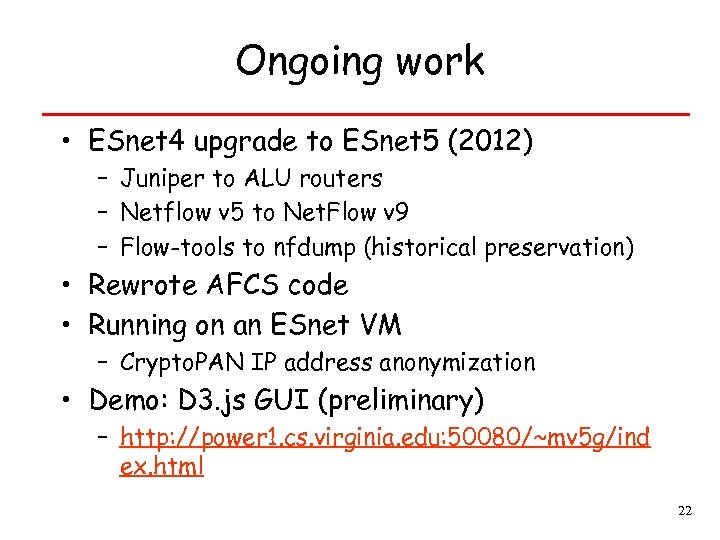 Ongoing work

• ESnet4 upgrade to ESnet5 (2012)
 – Juniper to ALU routers
 – Netflow v5 to NetFlow v9
 – Flow-tools to nfdump (historical preservation)
• Rewrote AFCS code
• Running on an ESnet VM
 – CryptoPAN IP address anonymization
• Demo: D3.js GUI (preliminary)
 – http://power1.cs.virginia.edu:50080/~mv5g/index.html

22